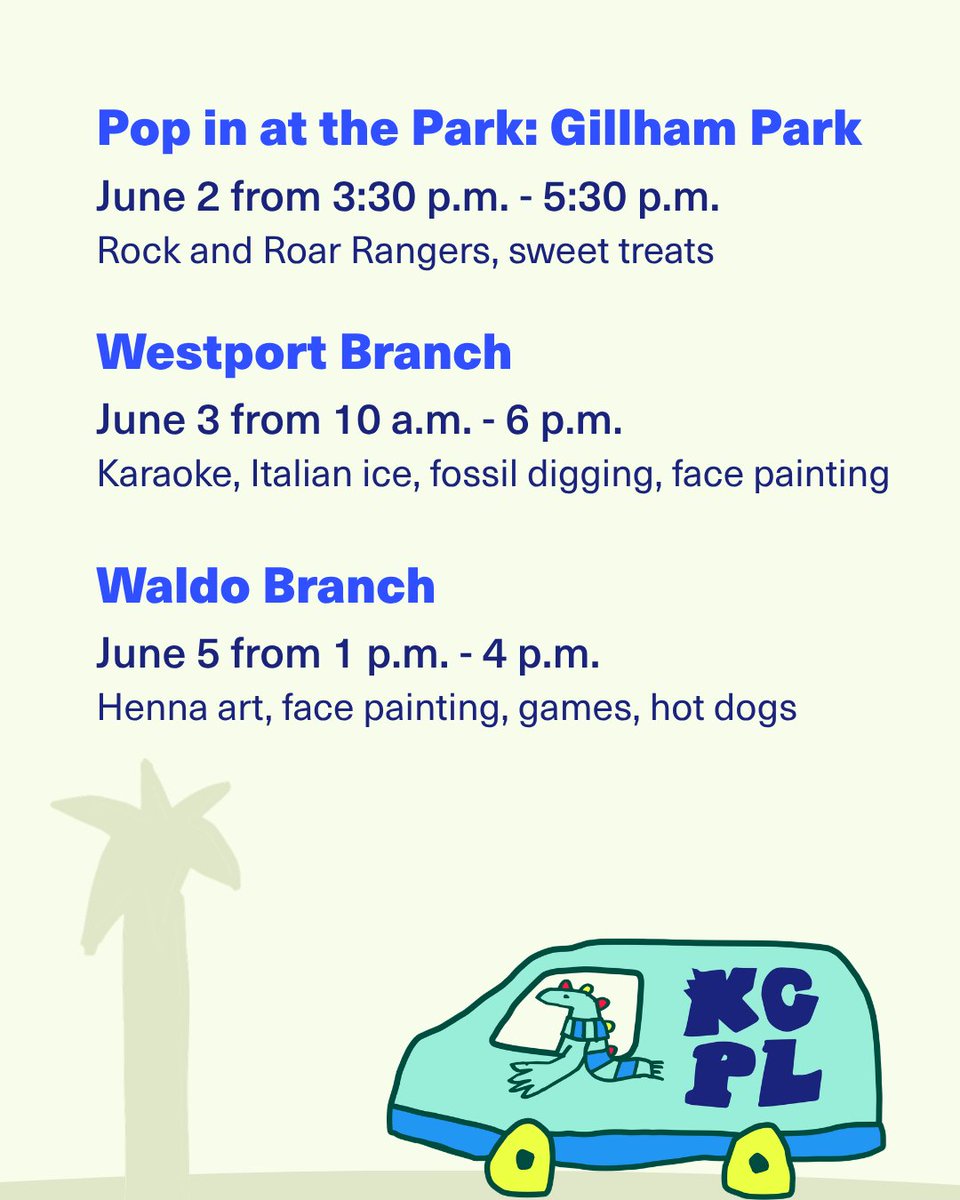 Pop in at the Park: Gillham Park

June 2 from 3:30 p.m. - 5:30 p.m.

Rock and Roar Rangers, sweet treats

Westport Branch

June 3 from 10 a.m. - 6 p.m.

Karaoke, Italian ice, fossil digging, face painting

Waldo Branch

June 5 from 1 p.m. - 4 p.m.

Henna art, face painting, games, hot dogs

KC PL